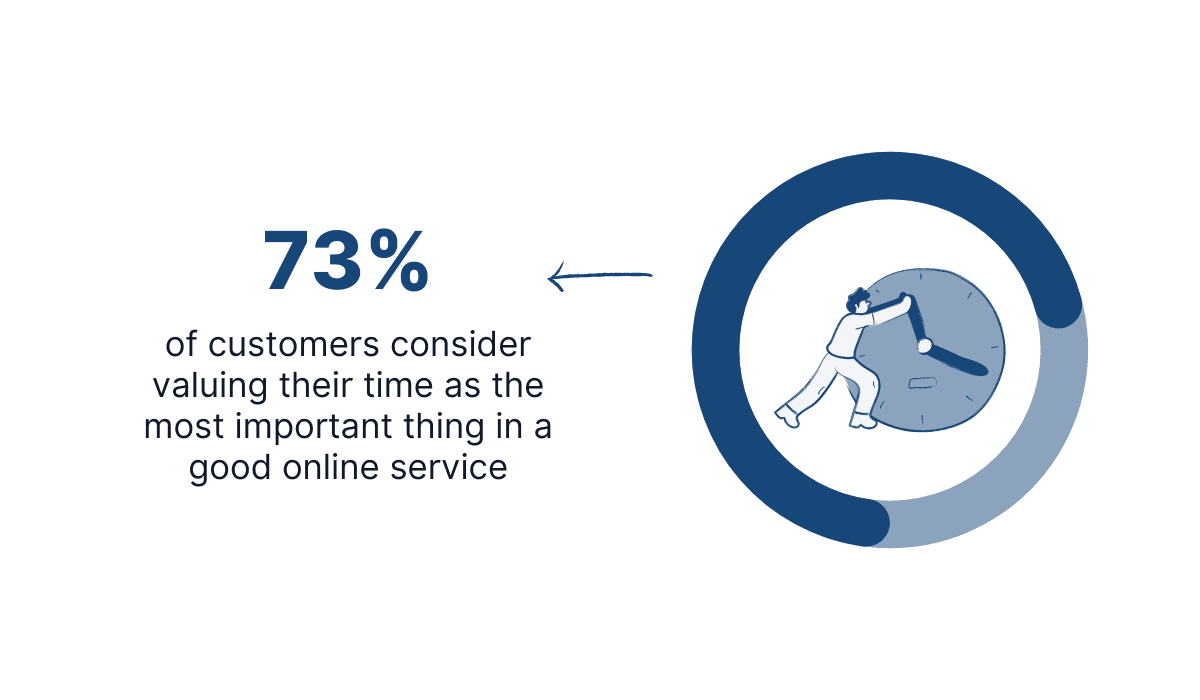 73%

of customers consider valuing their time as the most important thing in a good online service